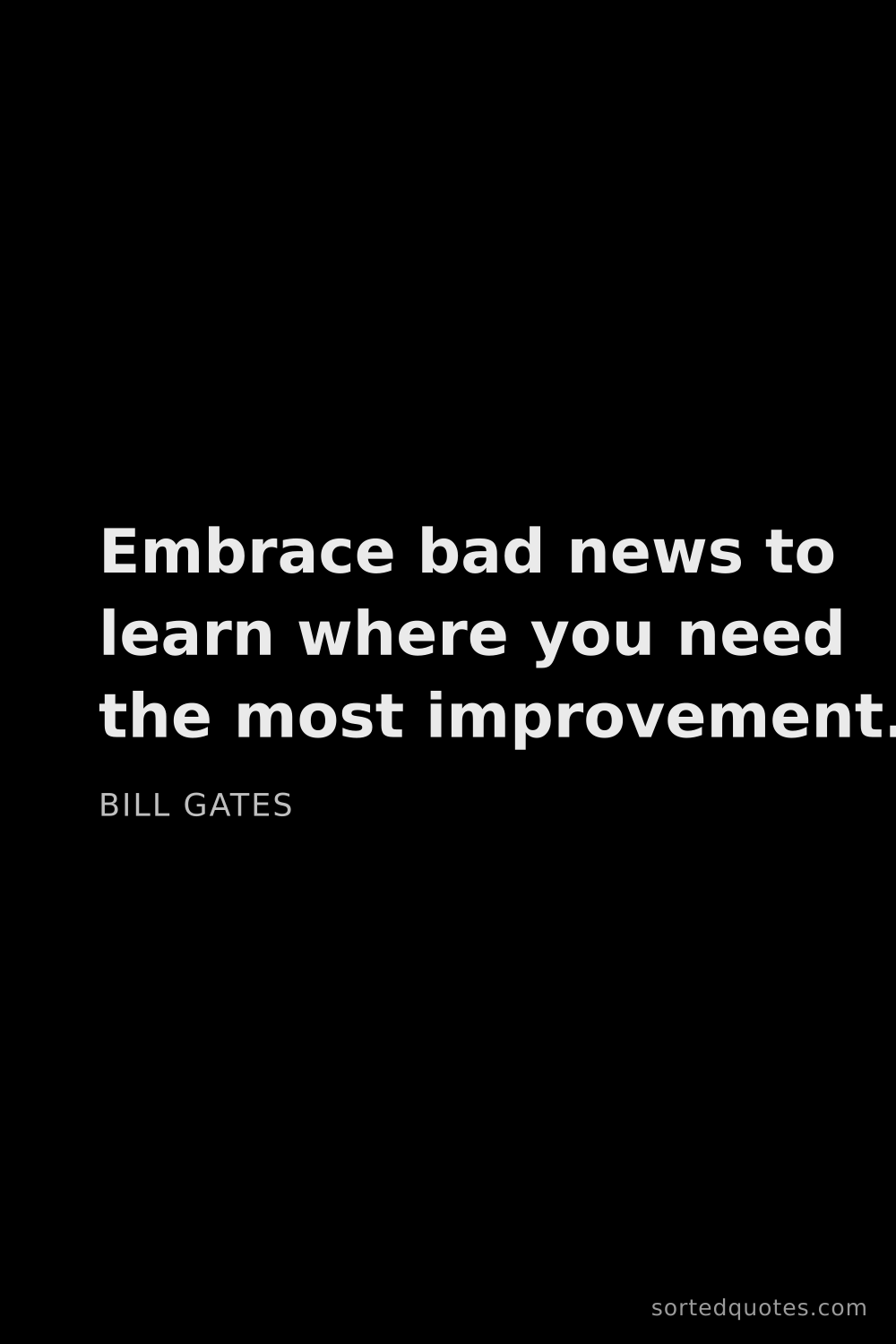 Embrace bad news to learn where you need the most improvement.

BILL GATES

sortedquotes.com